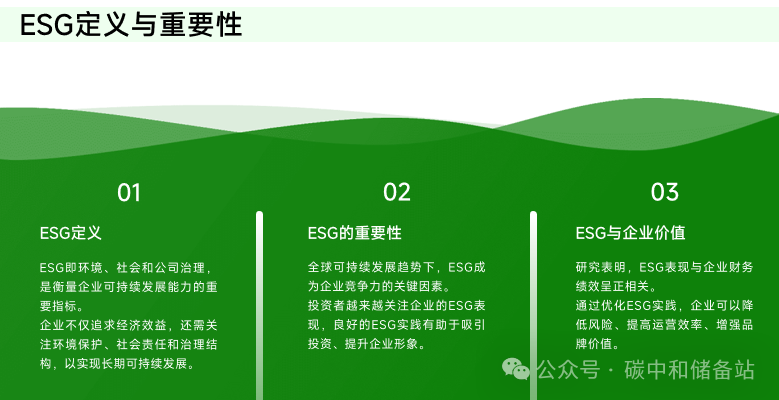 ESG定义与重要性

01

ESG定义

ESG即环境、社会和公司治理，是衡量企业可持续发展能力的重要指标。

企业不仅追求经济效益，还需关注环境保护、社会责任和治理结构，以实现长期可持续发展。

02

ESG的重要性

全球可持续发展趋势下，ESG成为企业竞争力的关键因素。

投资者越来越关注企业的ESG表现，良好的ESG实践有助于吸引投资、提升企业形象。

03

ESG与企业价值

研究表明，ESG表现与企业财务绩效呈正相关。

通过优化ESG实践，企业可以降低风险、提高运营效率、增强品牌价值。

公众号 · 碳中和储备站